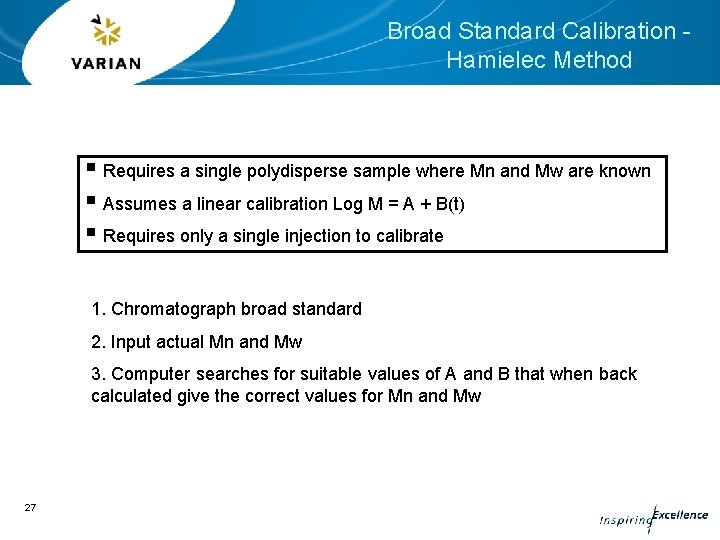 VARIAN

Broad Standard Calibration - Hamielec Method

▪ Requires a single polydisperse sample where Mn and Mw are known
▪ Assumes a linear calibration Log M = A + B(t)
▪ Requires only a single injection to calibrate

1. Chromatograph broad standard

2. Input actual Mn and Mw

3. Computer searches for suitable values of A and B that when back calculated give the correct values for Mn and Mw

27

Inspiring Excellence